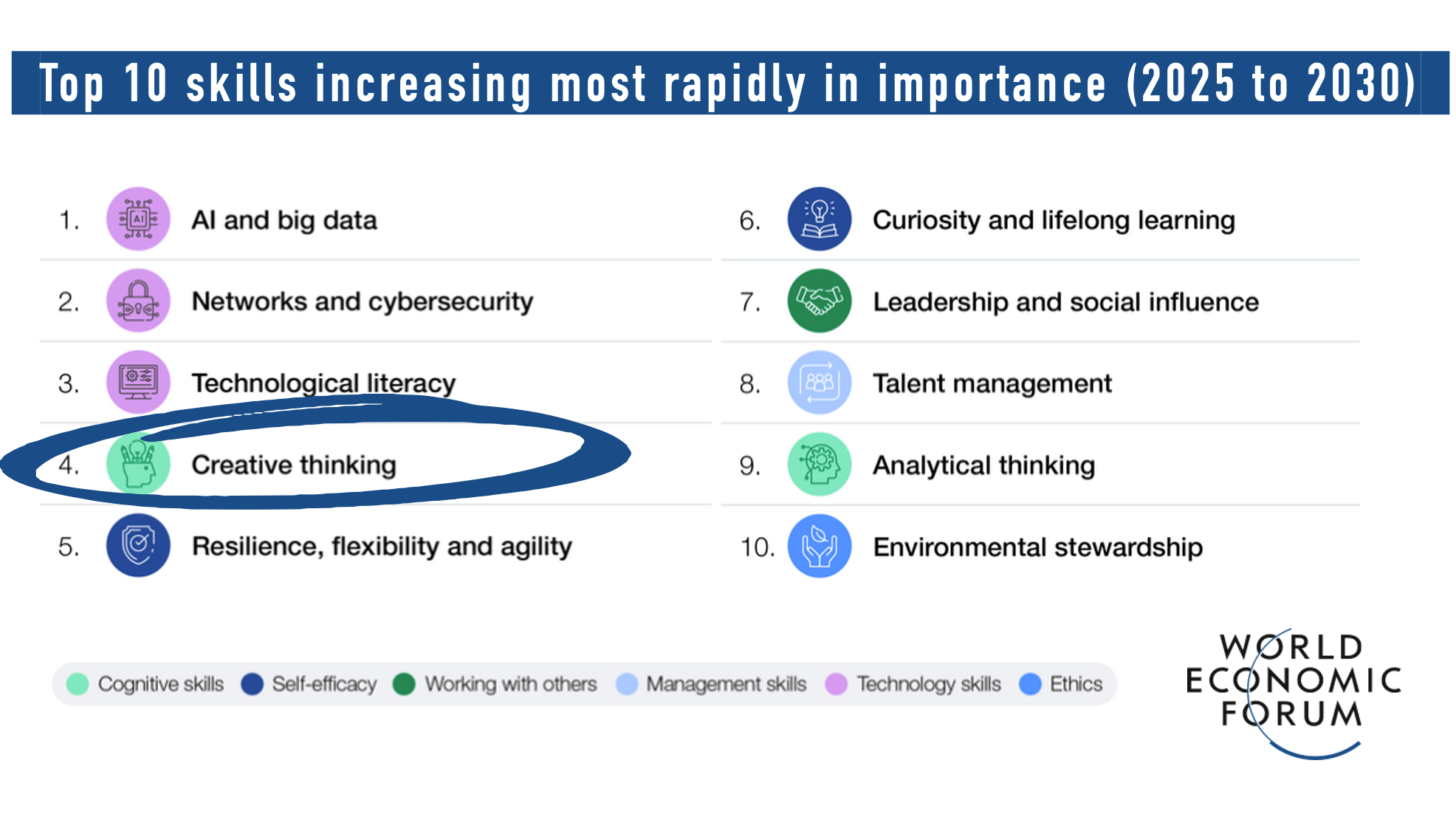 Top 10 skills increasing most rapidly in importance (2025 to 2030)

1. AI and big data

2. Networks and cybersecurity

3. Technological literacy

4. Creative thinking

5. Resilience, flexibility and agility

6. Curiosity and lifelong learning

7. Leadership and social influence

8. Talent management

9. Analytical thinking

10. Environmental stewardship

Cognitive skills Self-efficacy Working with others Management skills Technology skills Ethics

WORLD ECONOMIC FORUM